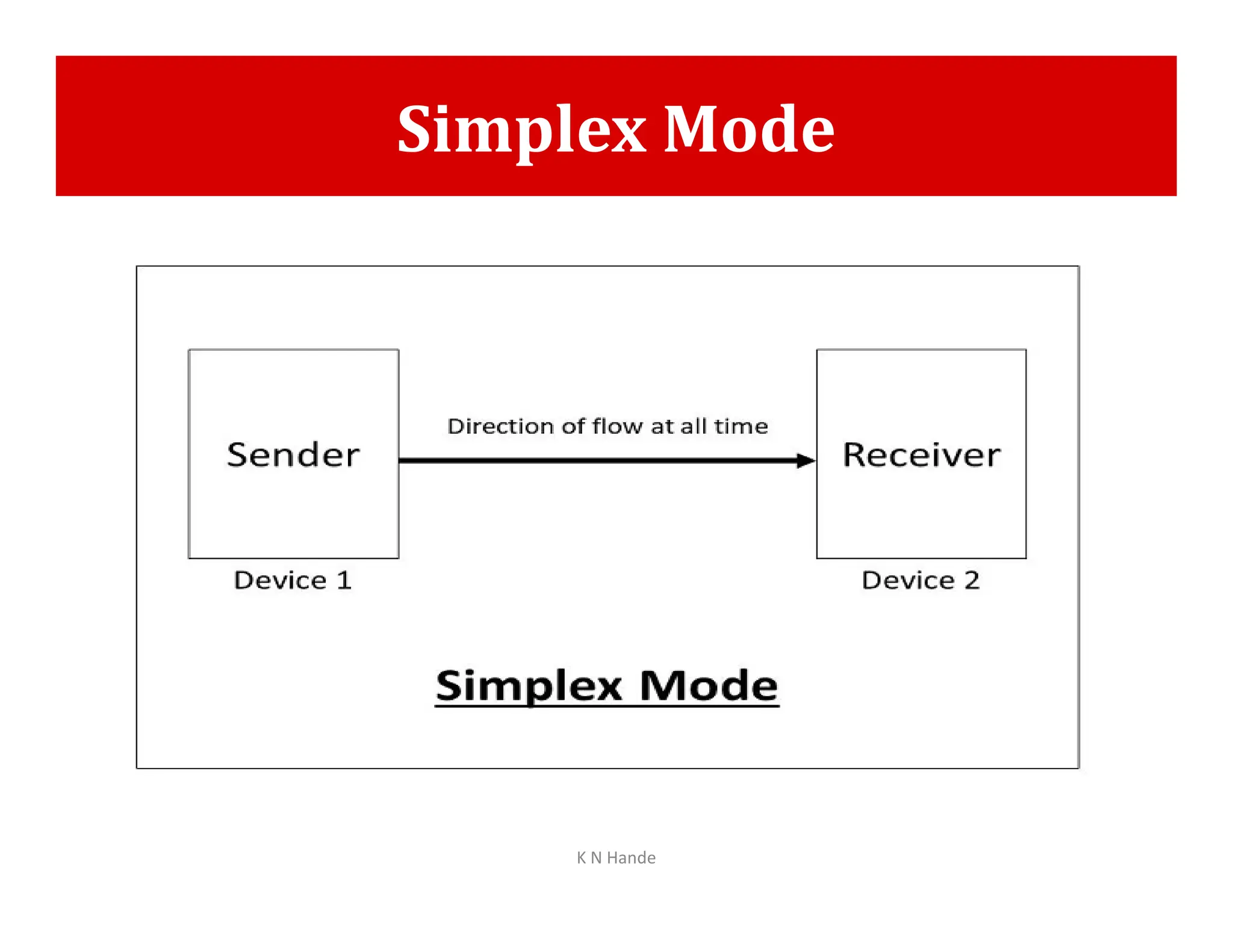 Simplex Mode

Sender

Direction of flow at all time

Receiver

Device 1

Device 2

Simplex Mode

K N Hande